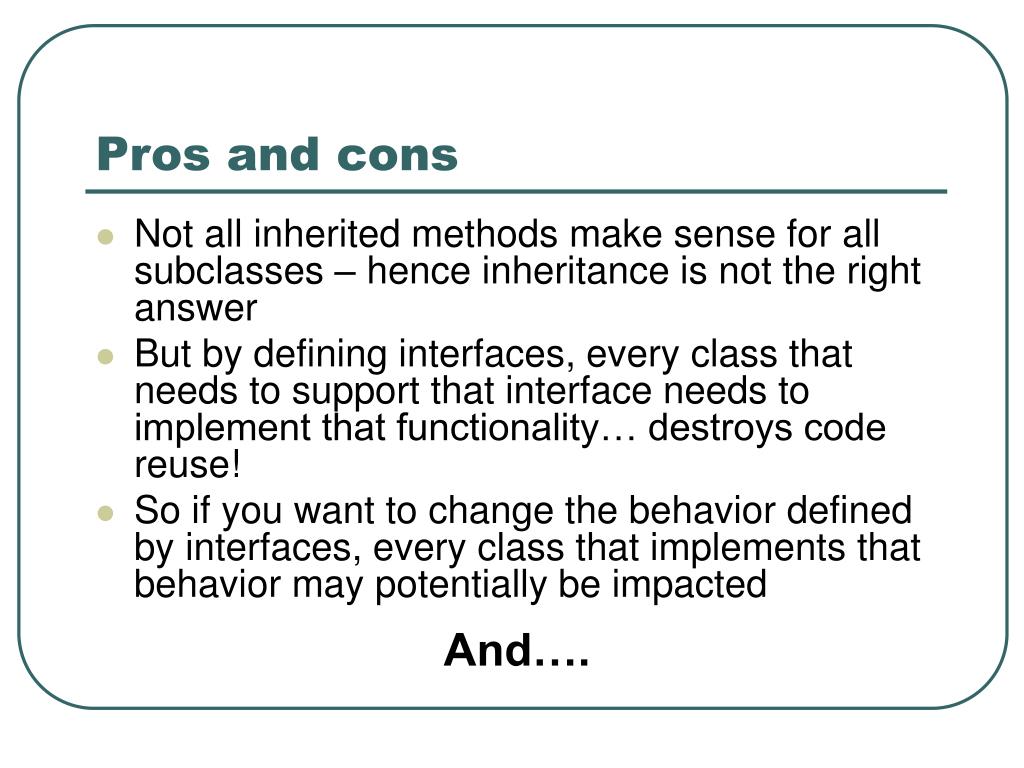 Pros and cons

- Not all inherited methods make sense for all subclasses – hence inheritance is not the right answer
- But by defining interfaces, every class that needs to support that interface needs to implement that functionality… destroys code reuse!
- So if you want to change the behavior defined by interfaces, every class that implements that behavior may potentially be impacted

And….